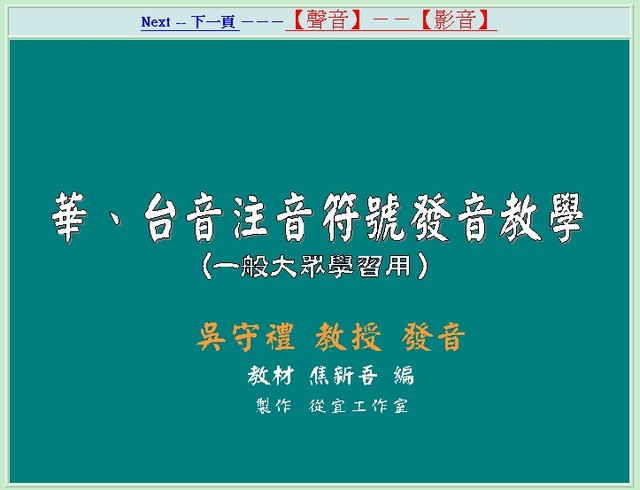 Next -- 下一頁 ---【聲音】--【影音】

華、台音注音符號發音教學
(一般大眾學習用)

吳守禮 教授 發音
教材 焦新吾 編
製作 從宜工作室